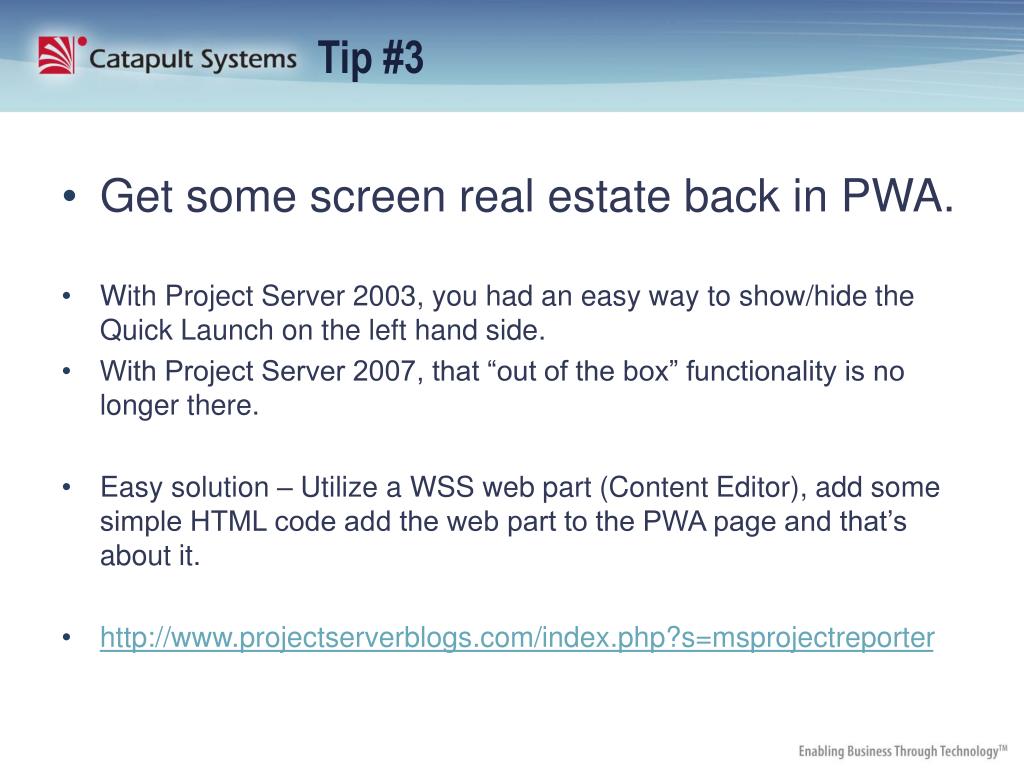 Catapult Systems

Tip #3

• Get some screen real estate back in PWA.

• With Project Server 2003, you had an easy way to show/hide the Quick Launch on the left hand side.
• With Project Server 2007, that “out of the box” functionality is no longer there.

• Easy solution – Utilize a WSS web part (Content Editor), add some simple HTML code add the web part to the PWA page and that’s about it.

• http://www.projectserverblogs.com/index.php?s=msprojectreporter

Enabling Business Through Technology™